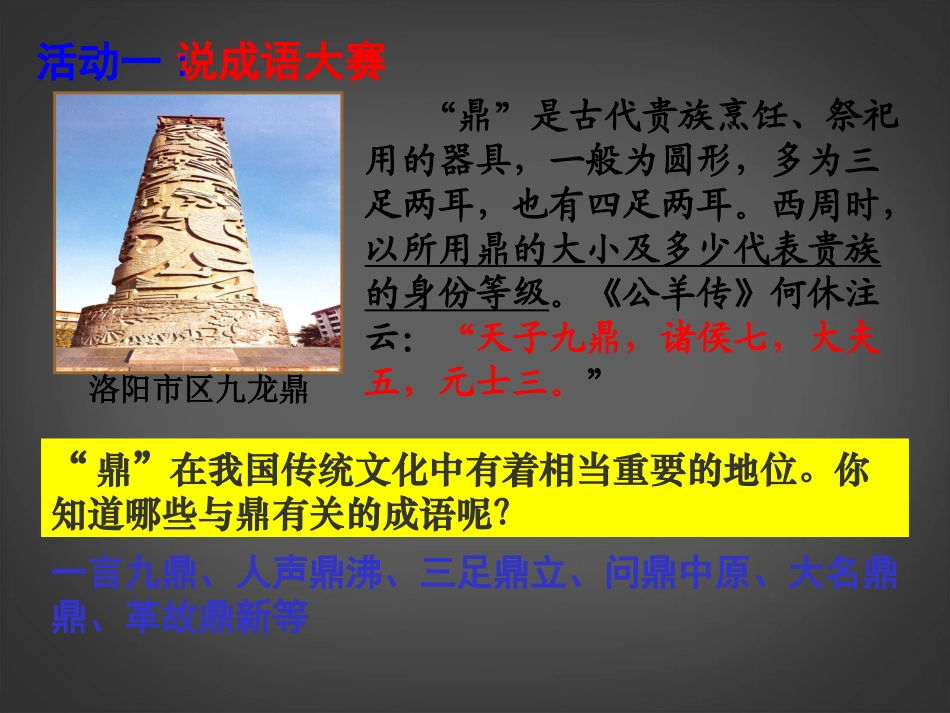 活动一：说成语大赛

洛阳市区九龙鼎

“鼎”是古代贵族烹饪、祭祀用的器具，一般为圆形，多为三足两耳，也有四足两耳。西周时，以所用鼎的大小及多少代表贵族的身份等级。《公羊传》何休注云：“天子九鼎，诸侯七，大夫五，元士三。”

“鼎”在我国传统文化中有着相当重要的地位。你知道哪些与鼎有关的成语呢?

一言九鼎、人声鼎沸、三足鼎立、问鼎中原、大名鼎鼎、革故鼎新等